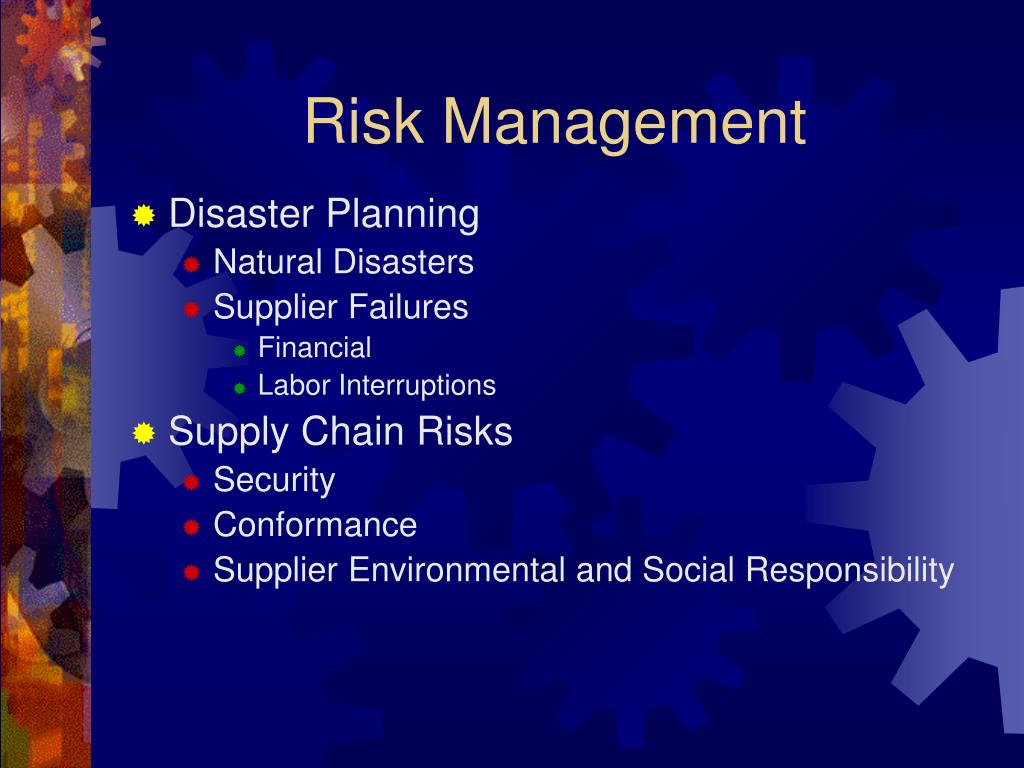 Risk Management

Disaster Planning
Natural Disasters
Supplier Failures
Financial
Labor Interruptions
Supply Chain Risks
Security
Conformance
Supplier Environmental and Social Responsibility